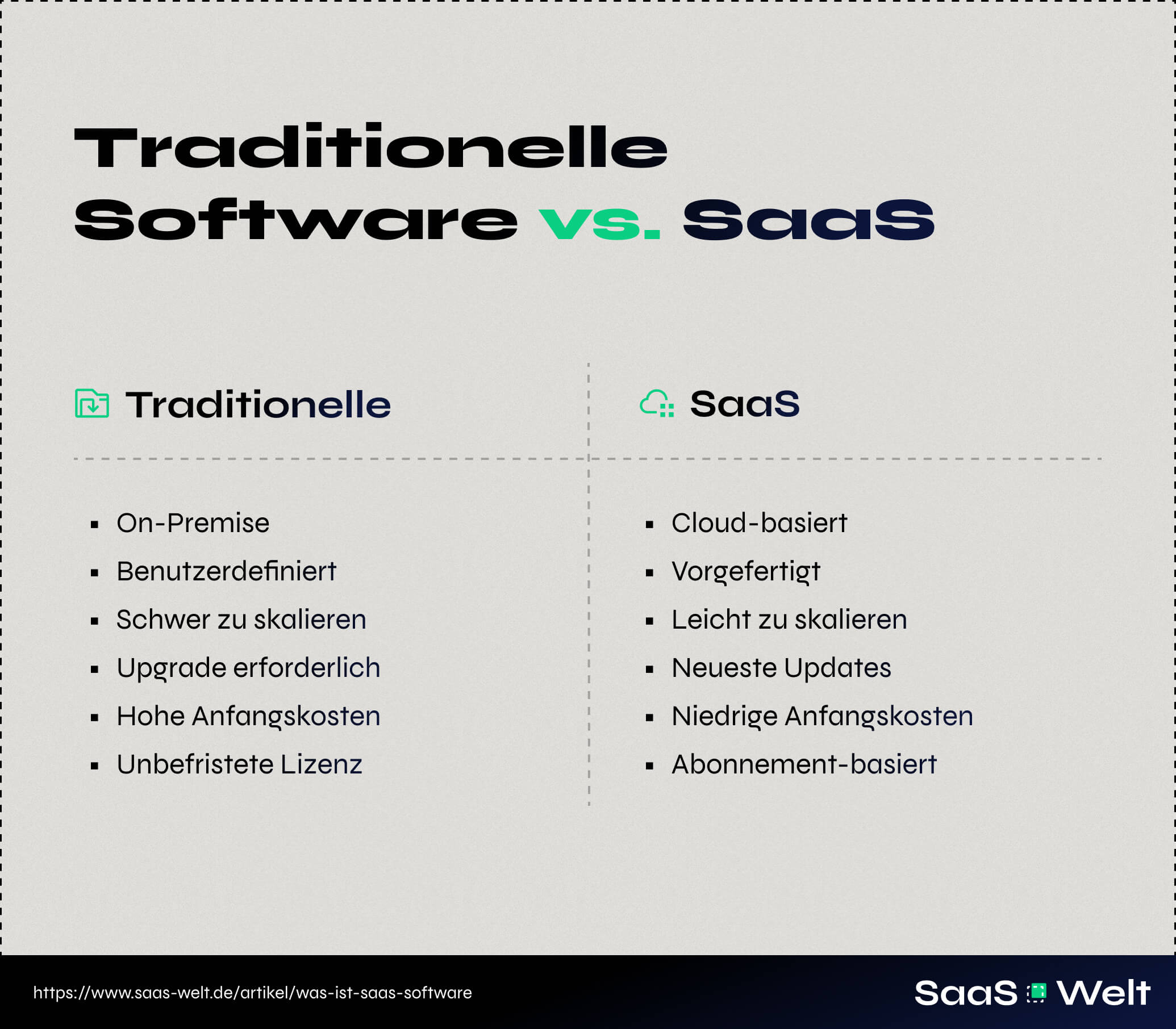 Traditionelle Software vs. SaaS

Traditionelle

- On-Premise
- Benutzerdefiniert
- Schwer zu skalieren
- Upgrade erforderlich
- Hohe Anfangskosten
- Unbefristete Lizenz

SaaS

- Cloud-basiert
- Vorgefertigt
- Leicht zu skalieren
- Neueste Updates
- Niedrige Anfangskosten
- Abonnement-basiert

https://www.saas-welt.de/artikel/was-ist-saas-software

SaaS Welt